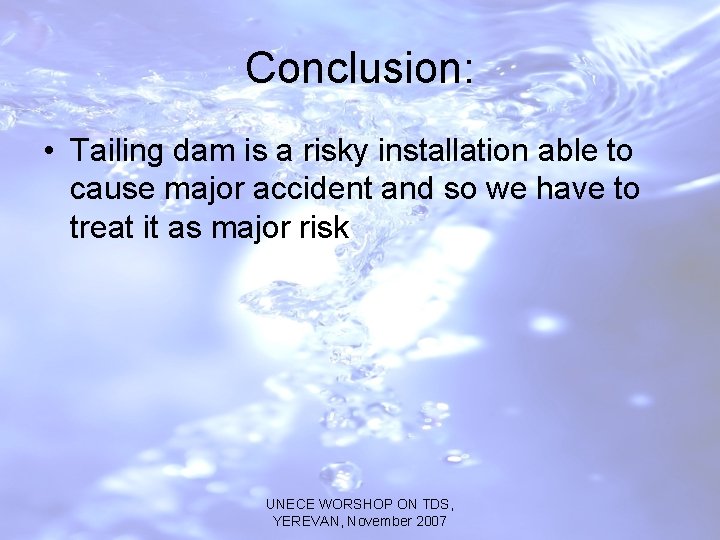 Conclusion:

• Tailing dam is a risky installation able to cause major accident and so we have to treat it as major risk

UNECE WORSHOP ON TDS,
YEREVAN, November 2007